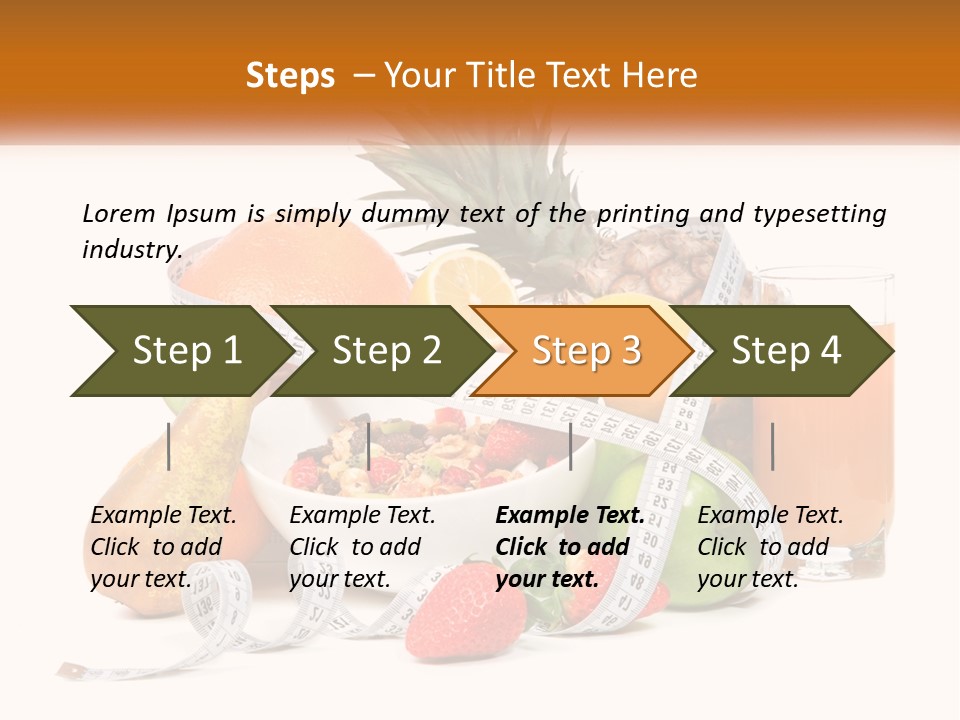 Steps – Your Title Text Here

Lorem Ipsum is simply dummy text of the printing and typesetting industry.

Step 1

Step 2

Step 3

Step 4

Example Text. Click to add your text.

Example Text. Click to add your text.

Example Text. Click to add your text.

Example Text. Click to add your text.